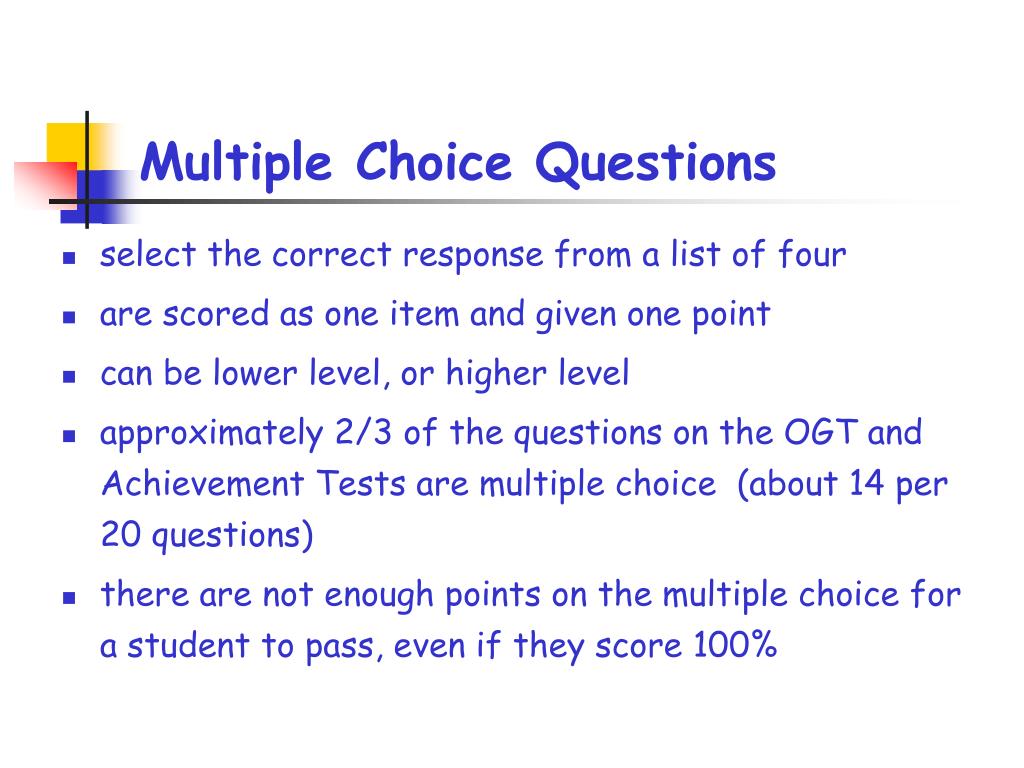 Multiple Choice Questions

- select the correct response from a list of four
- are scored as one item and given one point
- can be lower level, or higher level
- approximately 2/3 of the questions on the OGT and Achievement Tests are multiple choice (about 14 per 20 questions)
- there are not enough points on the multiple choice for a student to pass, even if they score 100%